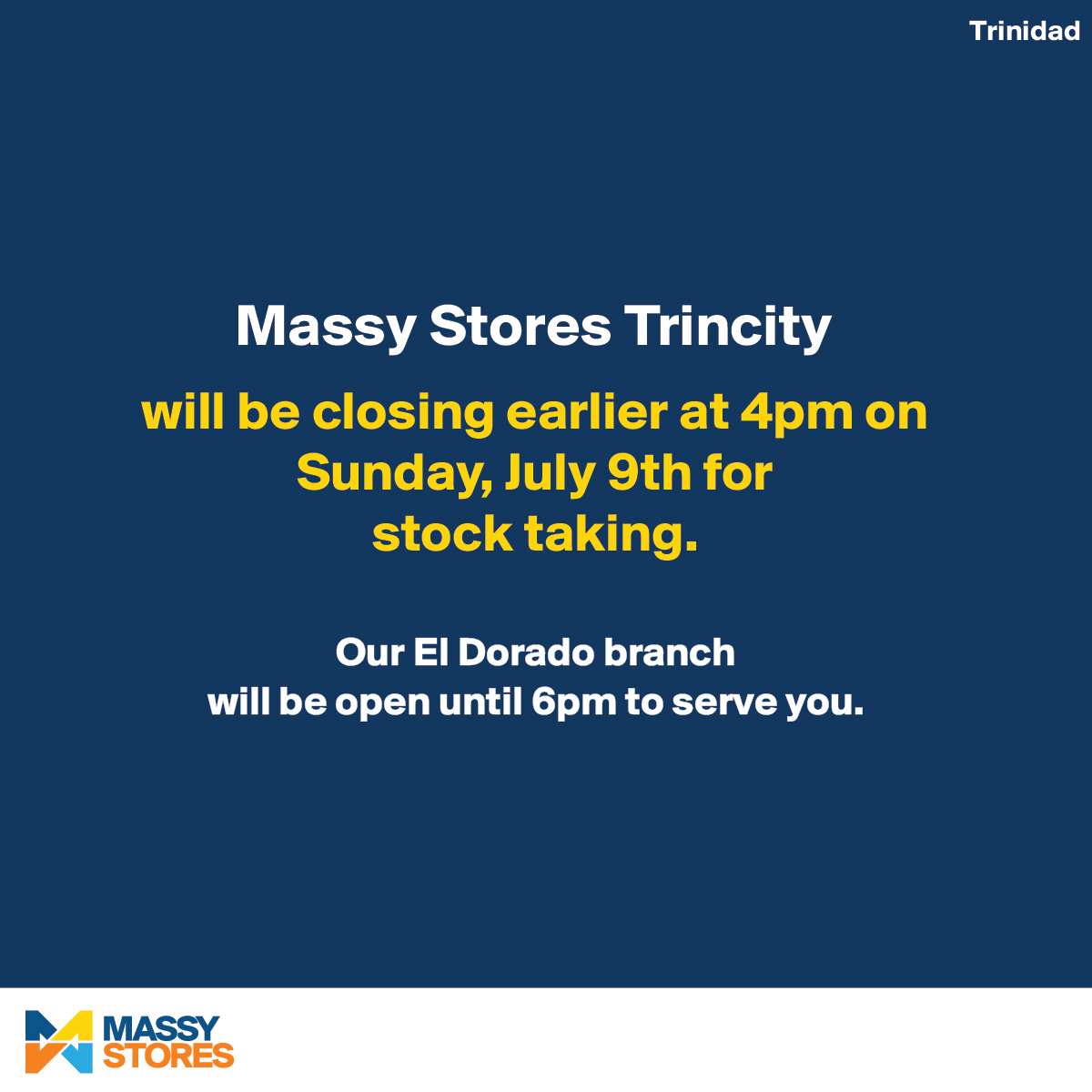 Trinidad

Massy Stores Trincity

will be closing earlier at 4pm on Sunday, July 9th for stock taking.

Our El Dorado branch will be open until 6pm to serve you.

MASSY STORES